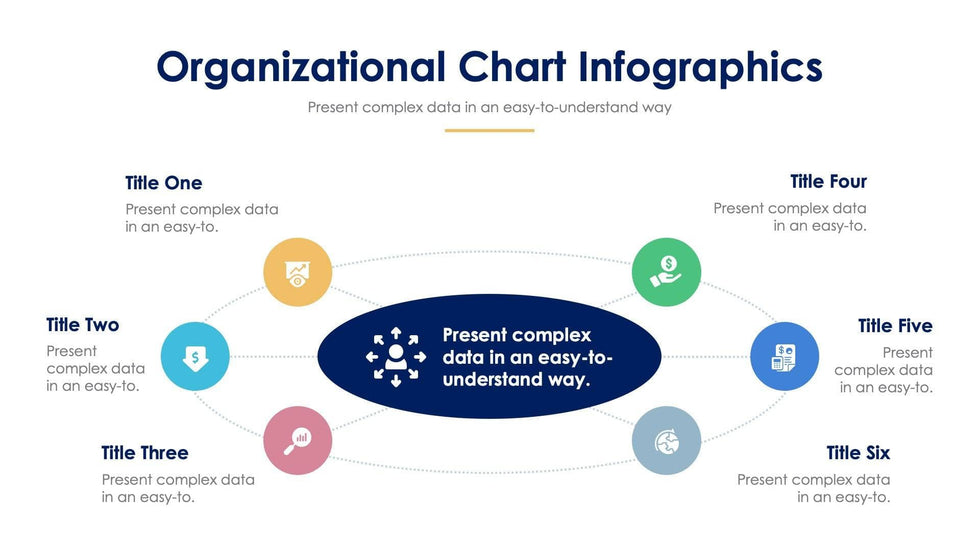 Organizational Chart Infographics

Present complex data in an easy-to-understand way

Title One

Present complex data in an easy-to.

Title Two

Present complex data in an easy-to.

Title Three

Present complex data in an easy-to.

Present complex data in an easy-to-understand way.

Title Four

Present complex data in an easy-to.

Title Five

Present complex data in an easy-to.

Title Six

Present complex data in an easy-to.